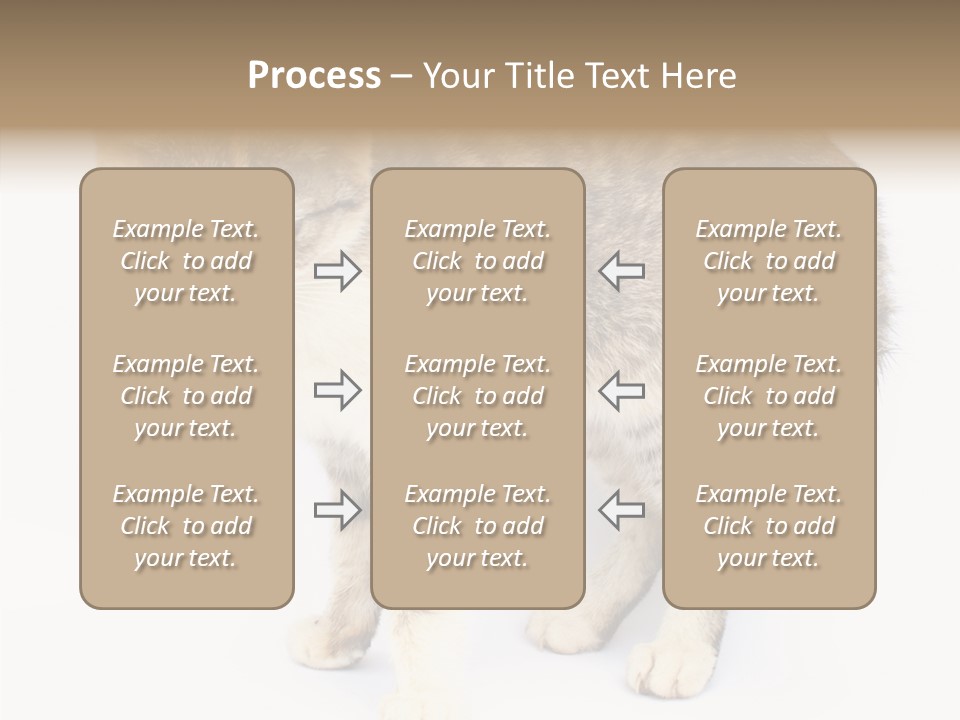 Process – Your Title Text Here

Example Text. Click to add your text.

Example Text. Click to add your text.

Example Text. Click to add your text.

Example Text. Click to add your text.

Example Text. Click to add your text.

Example Text. Click to add your text.

Example Text. Click to add your text.

Example Text. Click to add your text.

Example Text. Click to add your text.